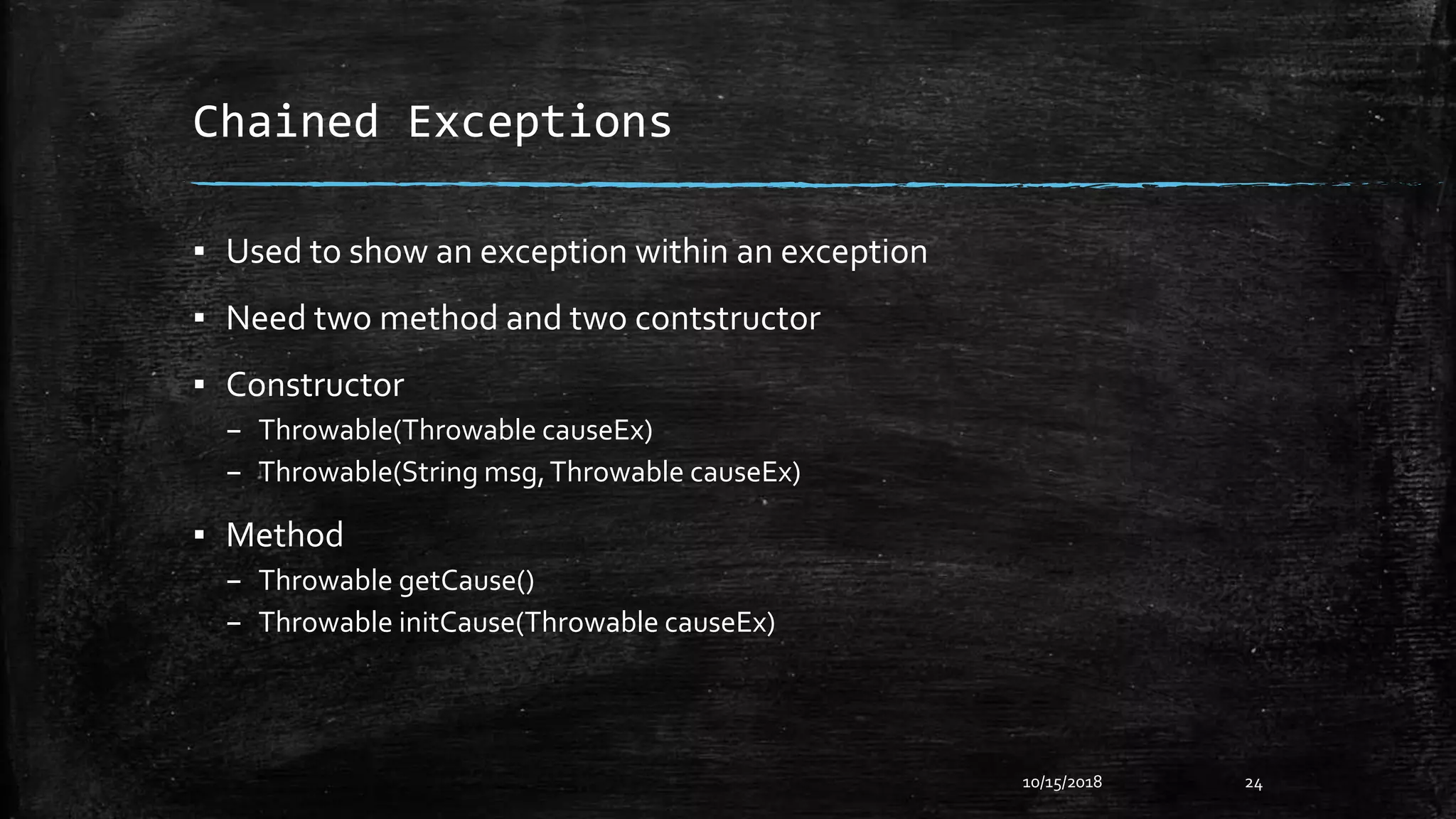 Chained Exceptions

▪ Used to show an exception within an exception

▪ Need two method and two contstructor

▪ Constructor
– Throwable(Throwable causeEx)
– Throwable(String msg, Throwable causeEx)

▪ Method
– Throwable getCause()
– Throwable initCause(Throwable causeEx)

10/15/2018

24